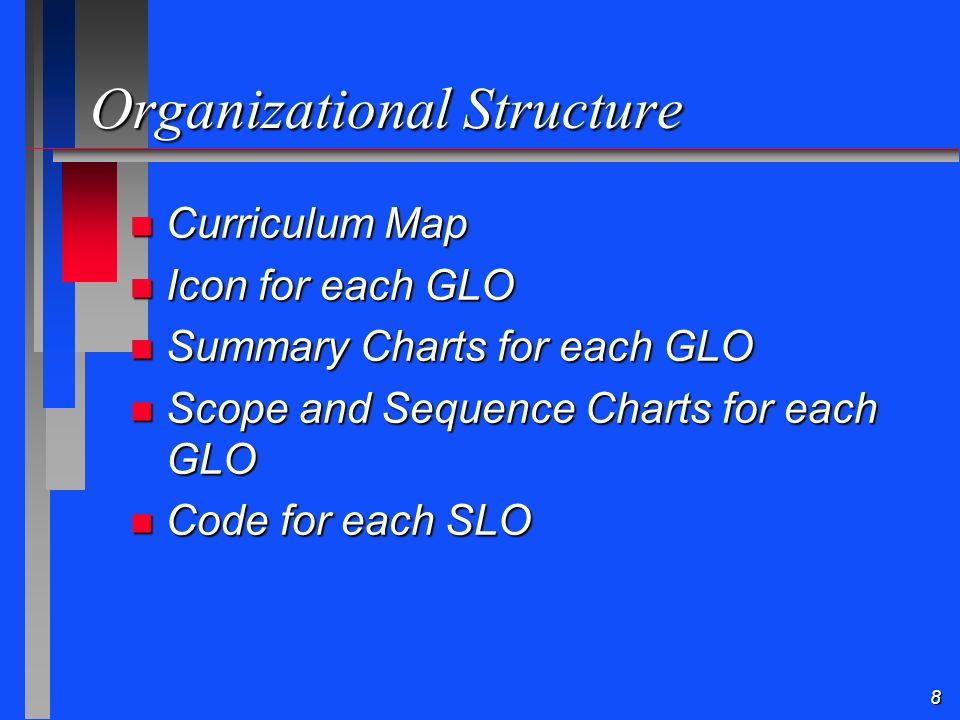 Organizational Structure

- Curriculum Map
- Icon for each GLO
- Summary Charts for each GLO
- Scope and Sequence Charts for each GLO
- Code for each SLO

8